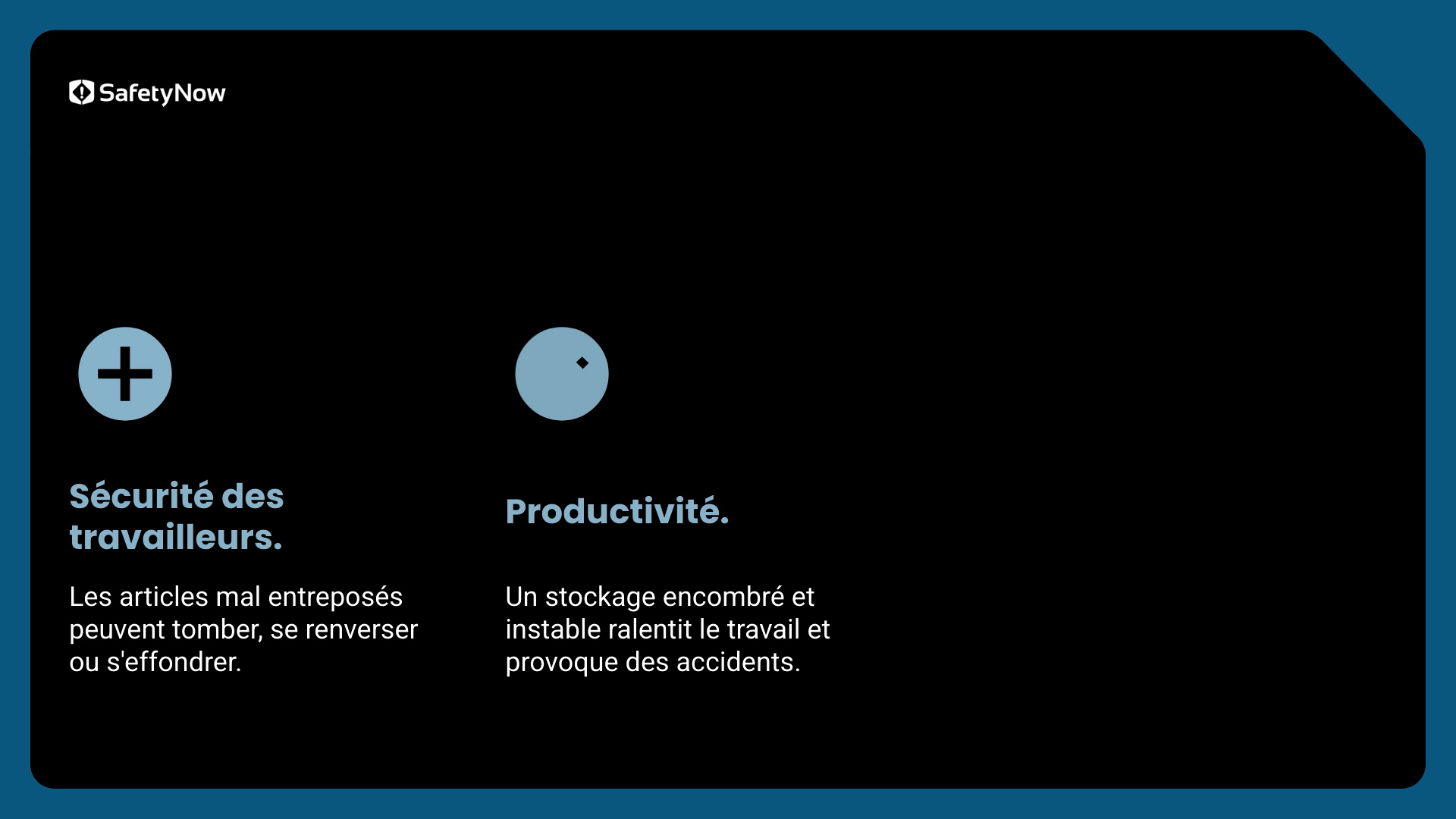 SafetyNow

Sécurité des travailleurs.

Les articles mal entreposés peuvent tomber, se renverser ou s'effondrer.

Productivité.

Un stockage encombré et instable ralentit le travail et provoque des accidents.